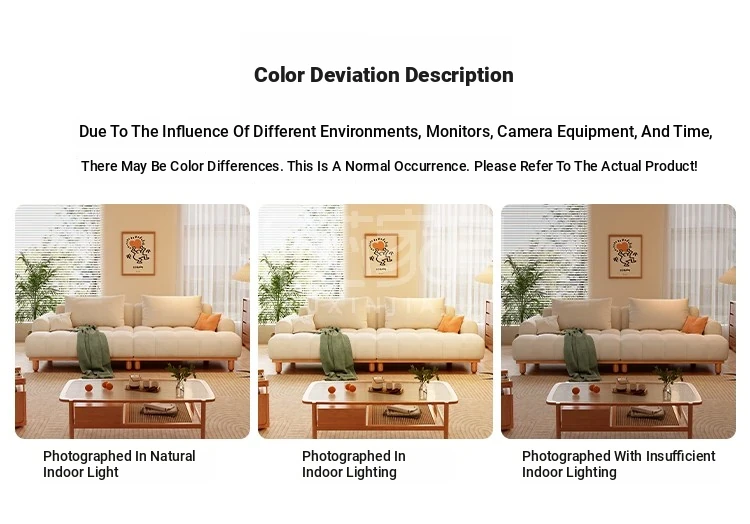 Color Deviation Description

Due To The Influence Of Different Environments, Monitors, Camera Equipment, And Time,

There May Be Color Differences. This Is A Normal Occurrence. Please Refer To The Actual Product!

Photographed In Natural Indoor Light

Photographed In Indoor Lighting

Photographed With Insufficient Indoor Lighting